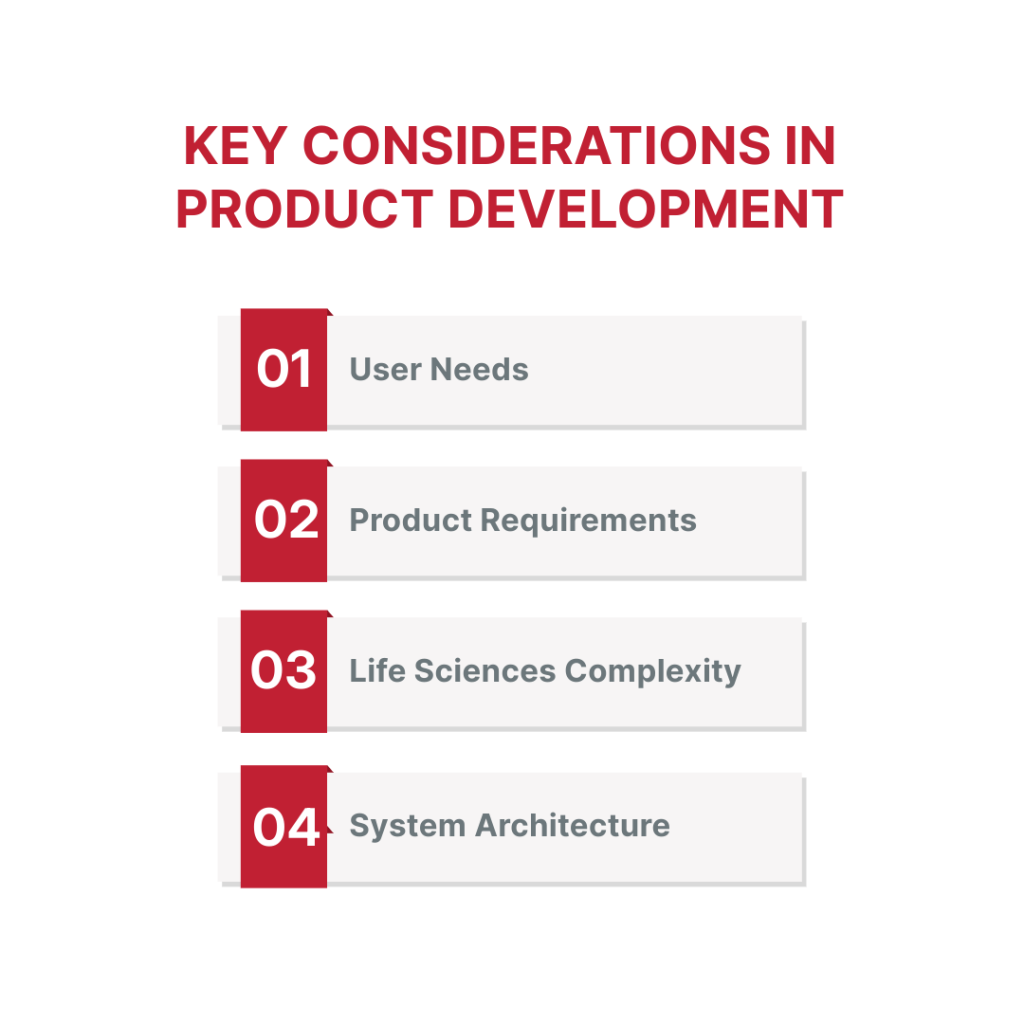 KEY CONSIDERATIONS IN PRODUCT DEVELOPMENT

01 User Needs

02 Product Requirements

03 Life Sciences Complexity

04 System Architecture